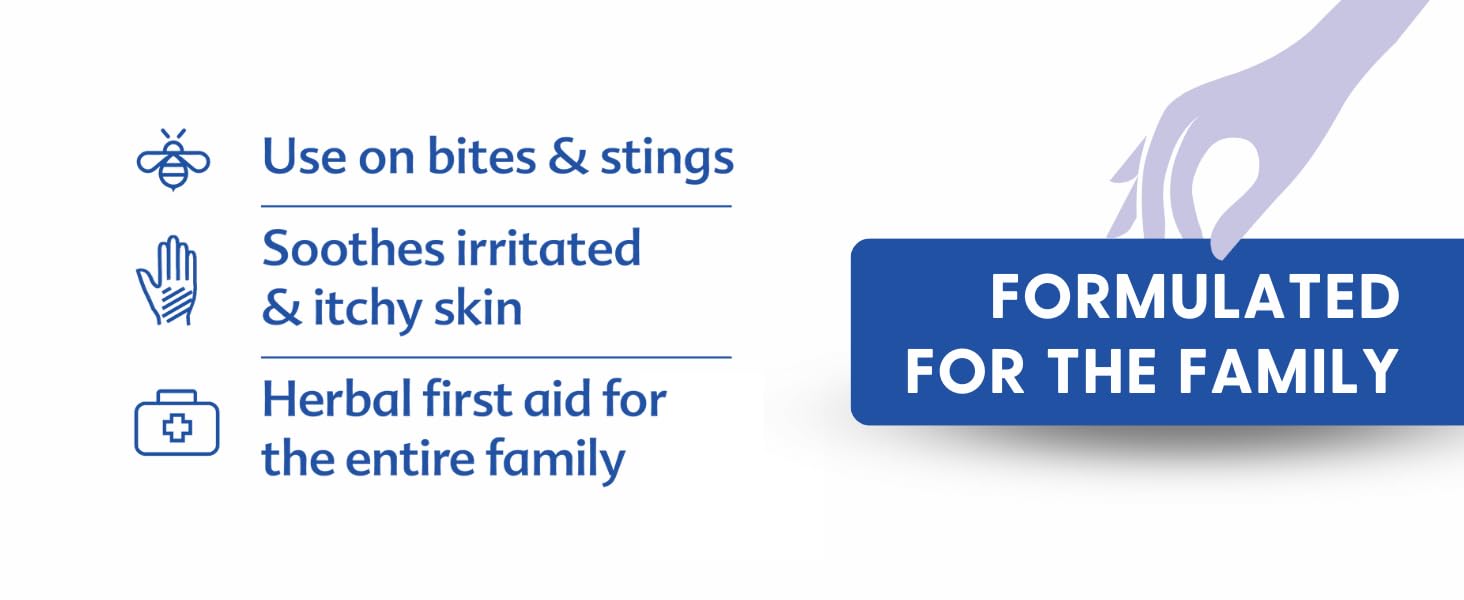 Use on bites & stings

Soothes irritated & itchy skin

Herbal first aid for the entire family

FORMULATED FOR THE FAMILY